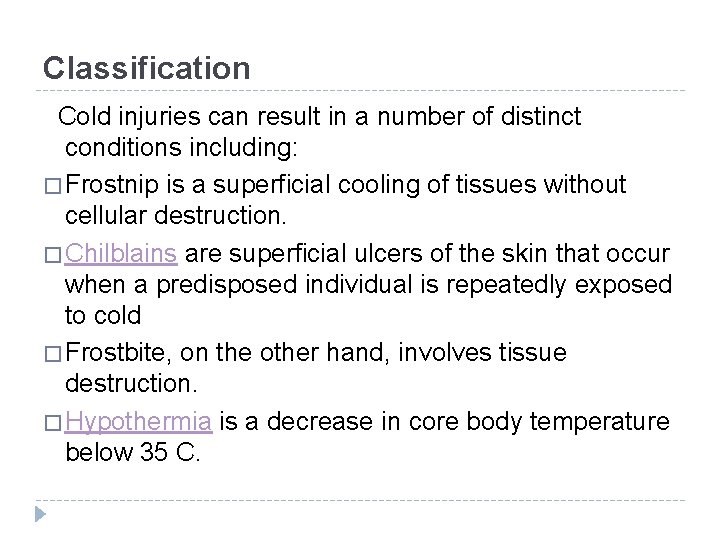 Classification

Cold injuries can result in a number of distinct conditions including:

□ Frostnip is a superficial cooling of tissues without cellular destruction.

□ Chilblains are superficial ulcers of the skin that occur when a predisposed individual is repeatedly exposed to cold

□ Frostbite, on the other hand, involves tissue destruction.

□ Hypothermia is a decrease in core body temperature below 35 C.